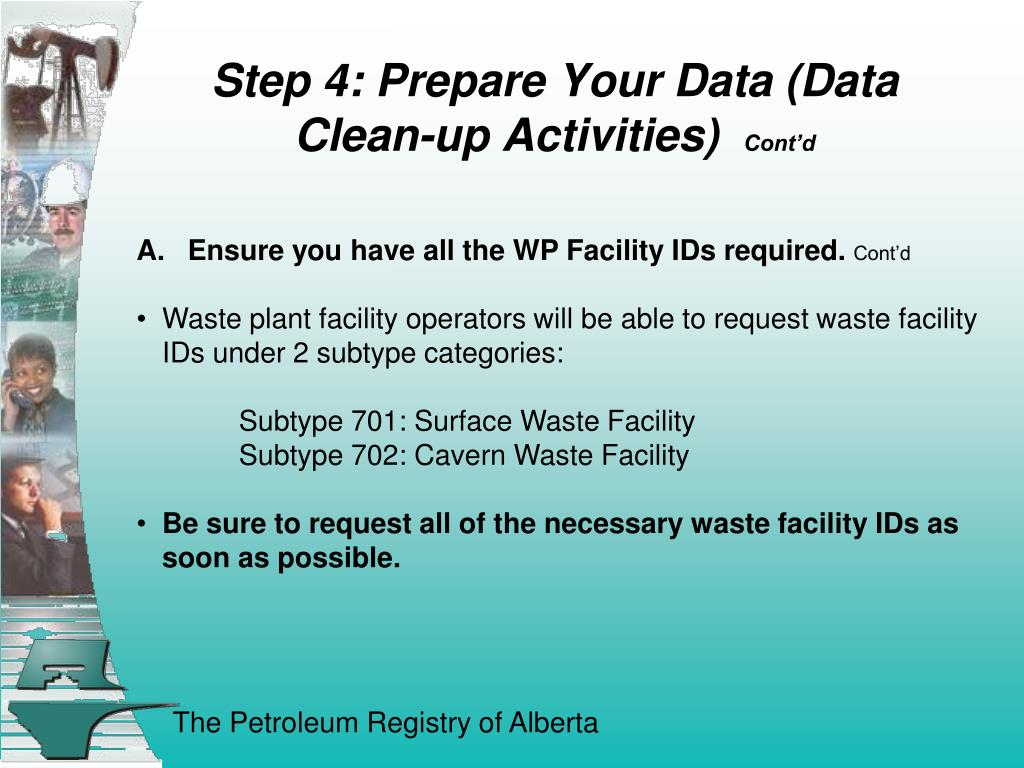 Step 4: Prepare Your Data (Data Clean-up Activities) Cont'd

A. Ensure you have all the WP Facility IDs required. Cont'd

• Waste plant facility operators will be able to request waste facility IDs under 2 subtype categories:

Subtype 701: Surface Waste Facility
Subtype 702: Cavern Waste Facility

• Be sure to request all of the necessary waste facility IDs as soon as possible.

The Petroleum Registry of Alberta